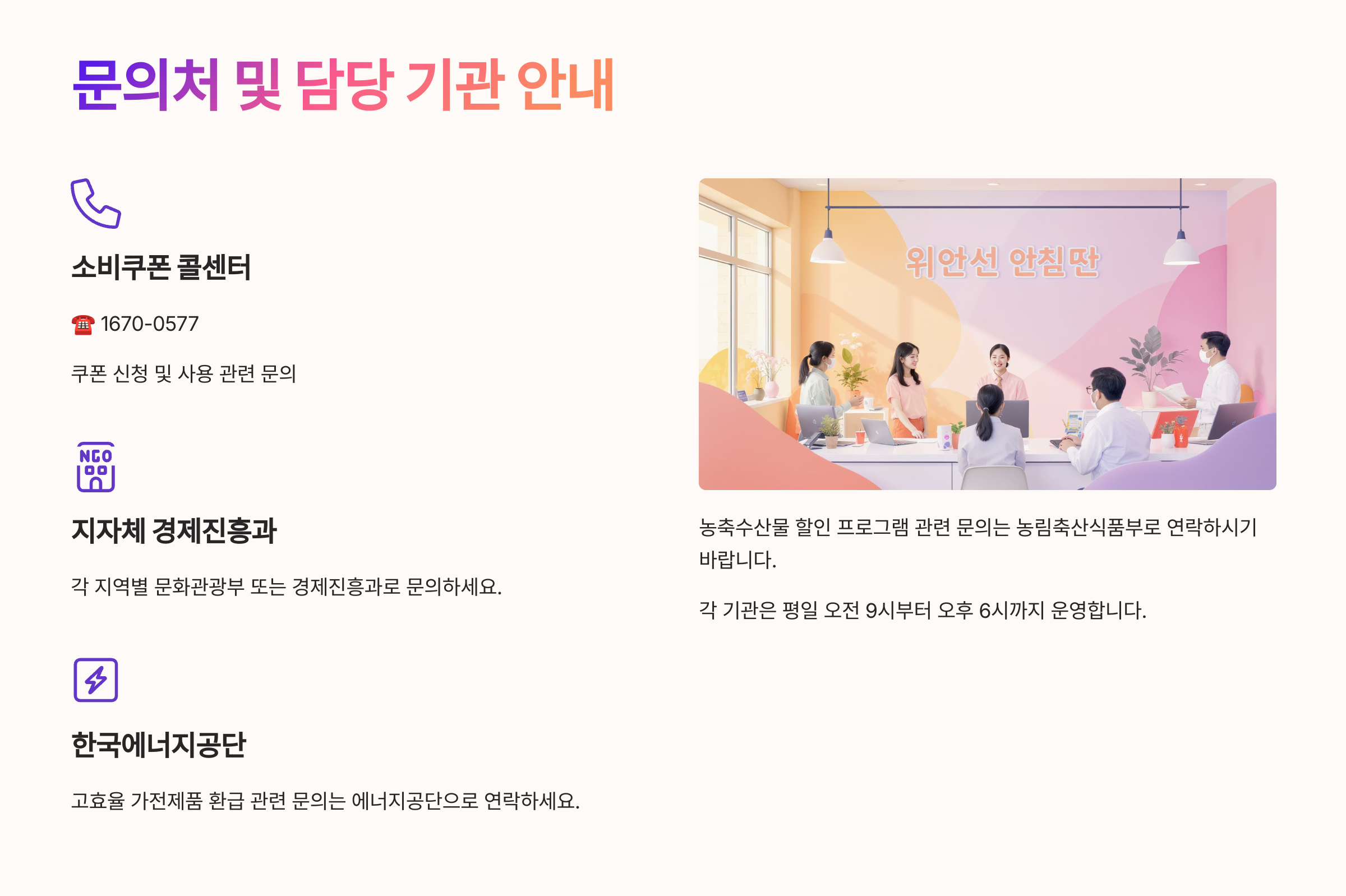 문의처 및 담당 기관 안내

소비쿠폰 콜센터

☎ 1670-0577

쿠폰 신청 및 사용 관련 문의

NGO

지자체 경제진흥과

각 지역별 문화관광부 또는 경제진흥과로 문의하세요.

한국에너지공단

고효율 가전제품 환급 관련 문의는 에너지공단으로 연락하세요.

위안선 안침딴

농축수산물 할인 프로그램 관련 문의는 농림축산식품부로 연락하시기 바랍니다.

각 기관은 평일 오전 9시부터 오후 6시까지 운영합니다.